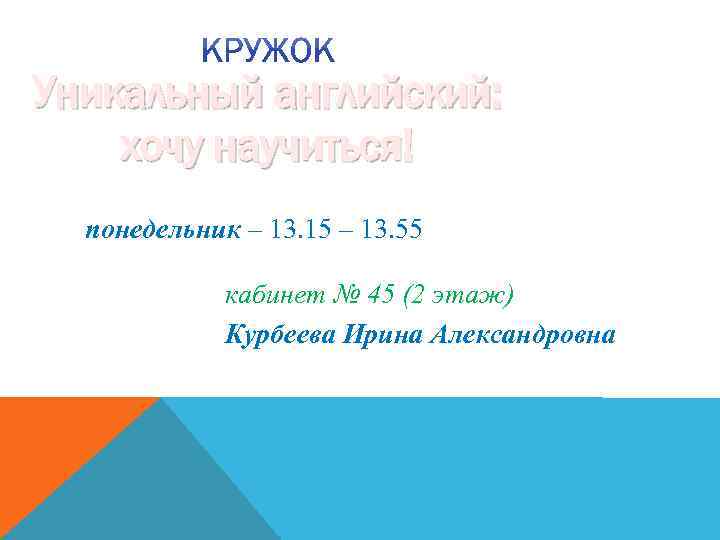 КРУЖОК
Уникальный английский: хочу научиться!

понедельник – 13.15 – 13.55

кабинет № 45 (2 этаж)
Курбеева Ирина Александровна